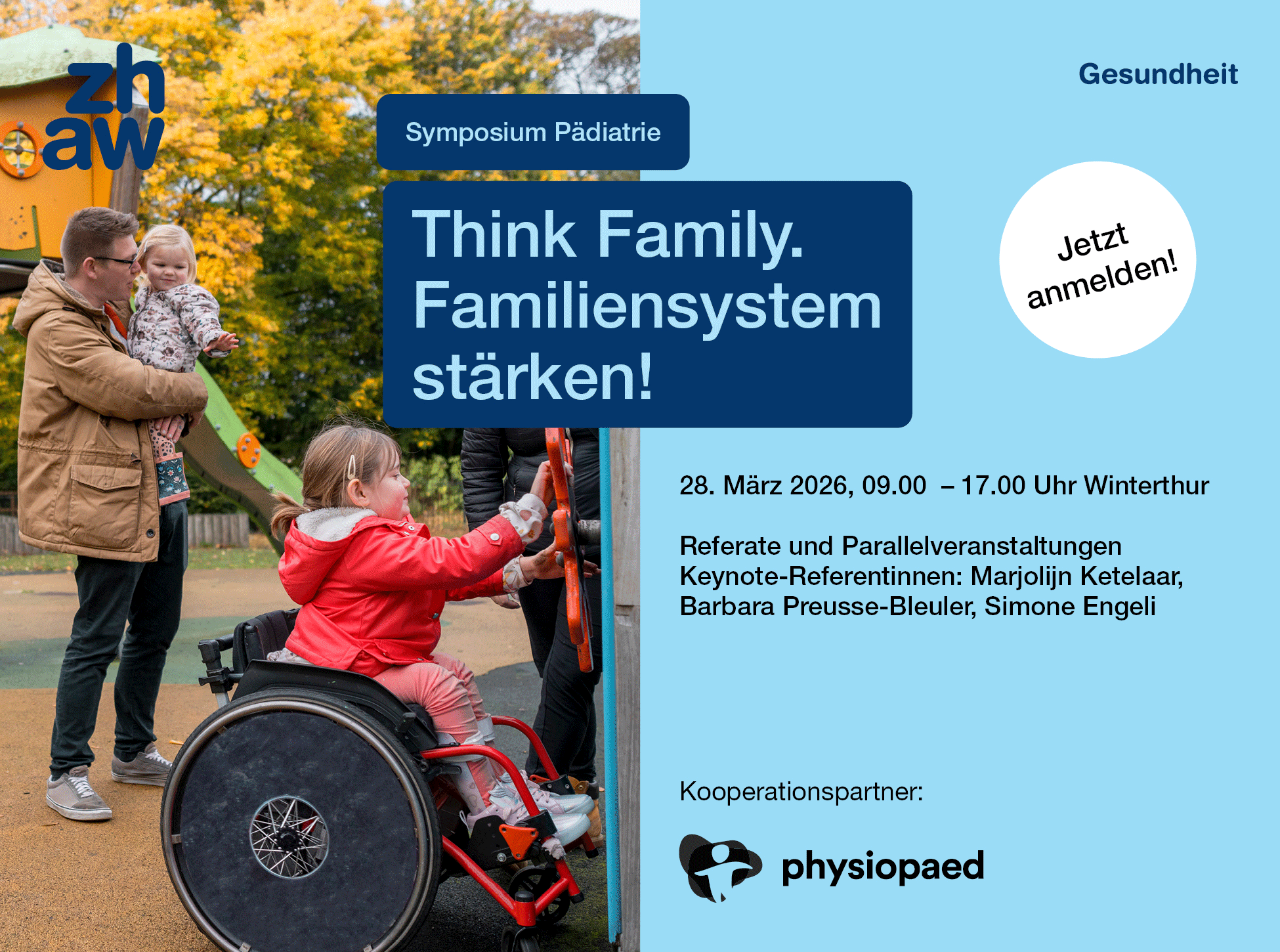 zh
aw

Gesundheit

Symposium Pädiatrie

Think Family. Familiensystem stärken!

Jetzt anmelden!

28. März 2026, 09.00 – 17.00 Uhr Winterthur

Referate und Parallelveranstaltungen
Keynote-Referentinnen: Marjolijn Ketelaar, Barbara Preusse-Bleuler, Simone Engeli

Kooperationspartner:

physiopaed